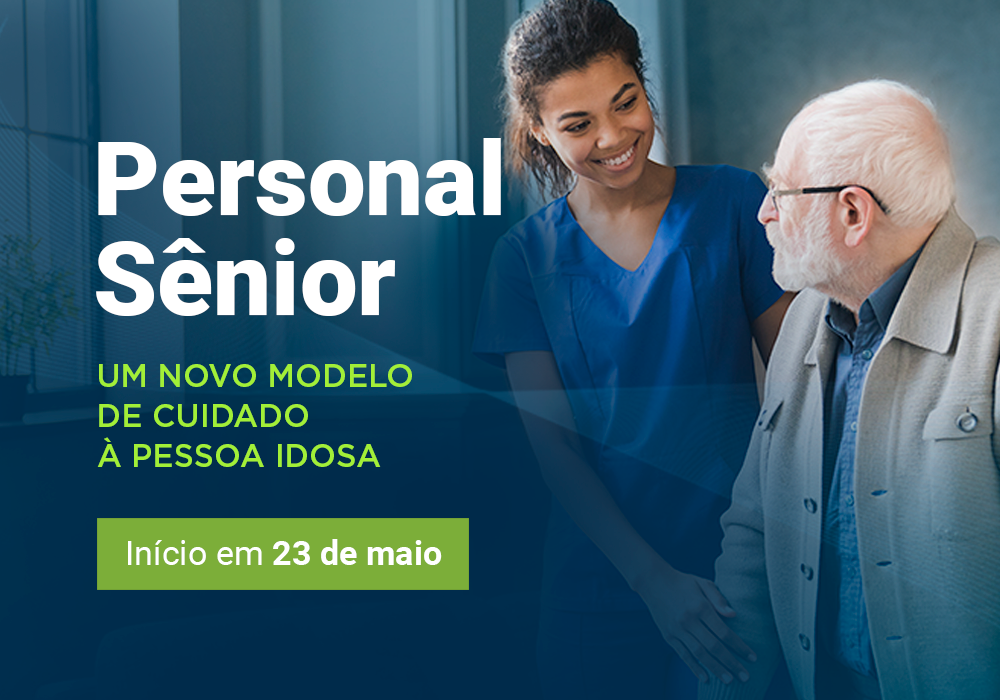 Personal Sênior

UM NOVO MODELO DE CUIDADO À PESSOA IDOSA

Início em 23 de maio